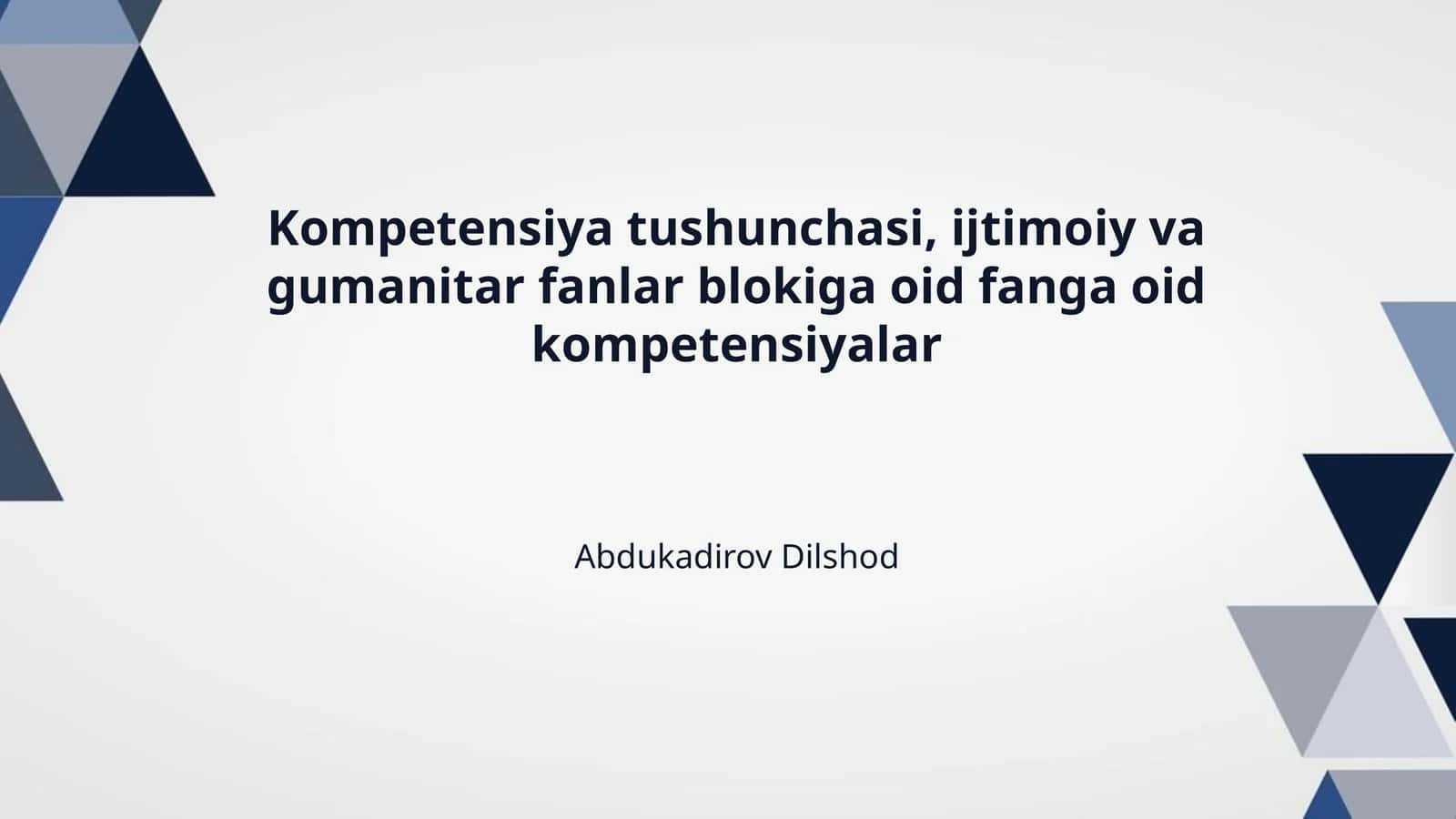 Kompetensiya tushunchasi, ijtimoiy va gumanitar fanlar blokiga oid fanga oid kompetensiyalar

Abdukadirov Dilshod